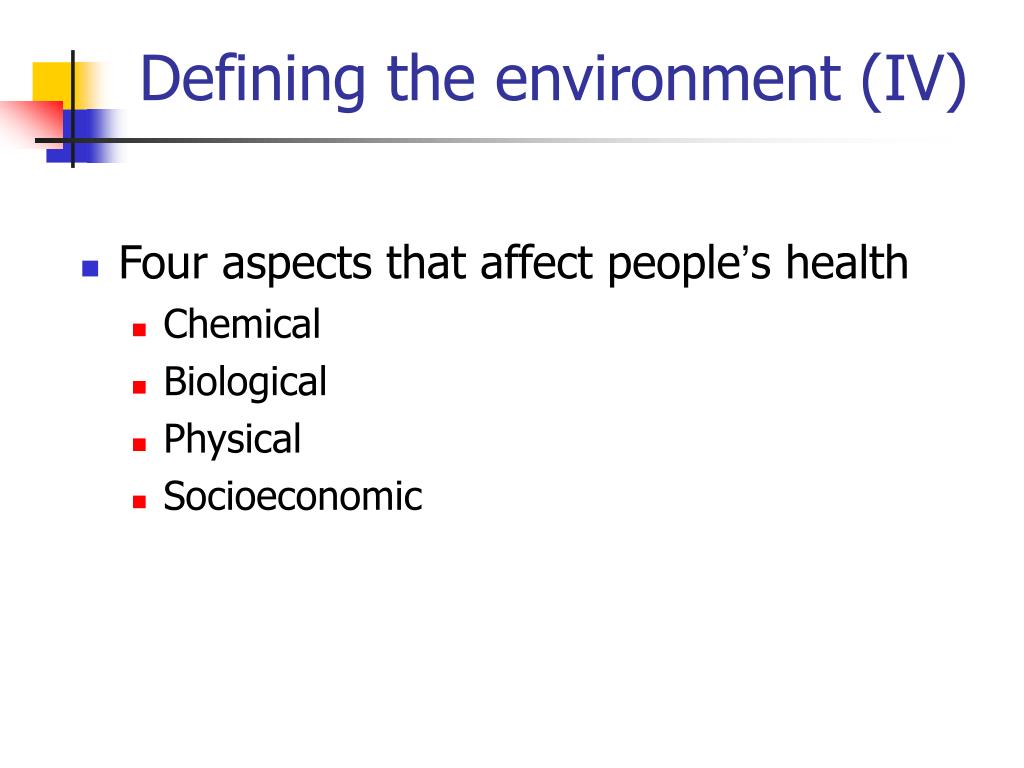 Defining the environment (IV)

Four aspects that affect people's health
Chemical
Biological
Physical
Socioeconomic